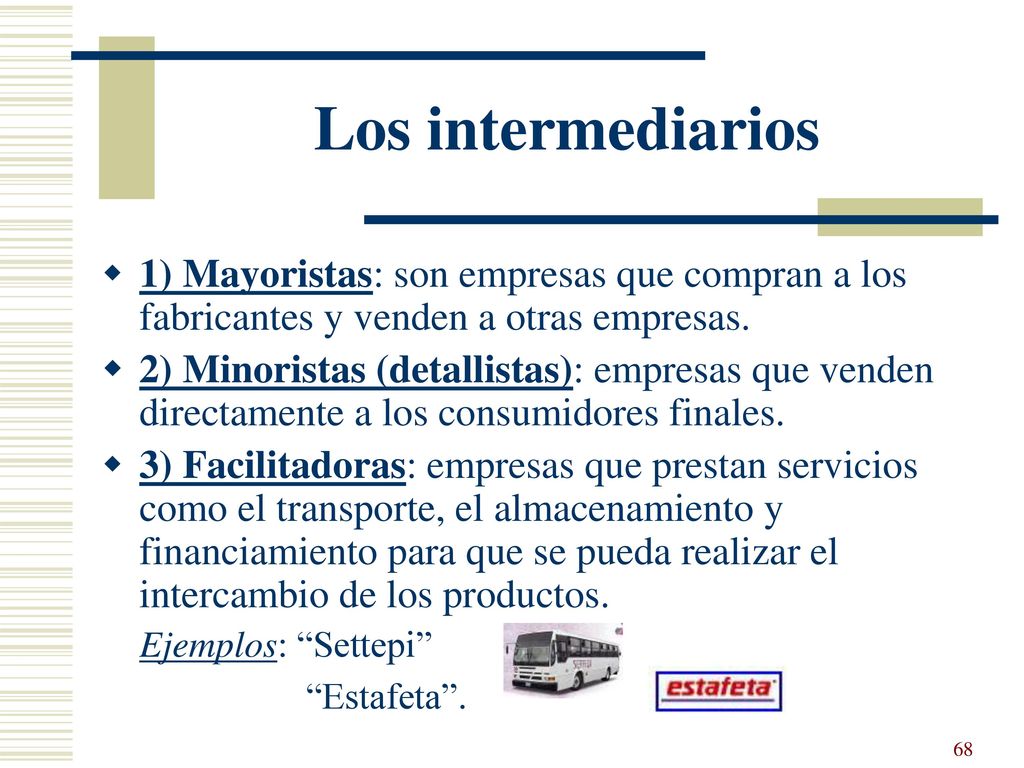 Los intermediarios

1) Mayoristas: son empresas que compran a los fabricantes y venden a otras empresas.

2) Minoristas (detallistas): empresas que venden directamente a los consumidores finales.

3) Facilitadoras: empresas que prestan servicios como el transporte, el almacenamiento y financiamiento para que se pueda realizar el intercambio de los productos.

Ejemplos: “Settepi”

“Estafeta”.

estafeta

68